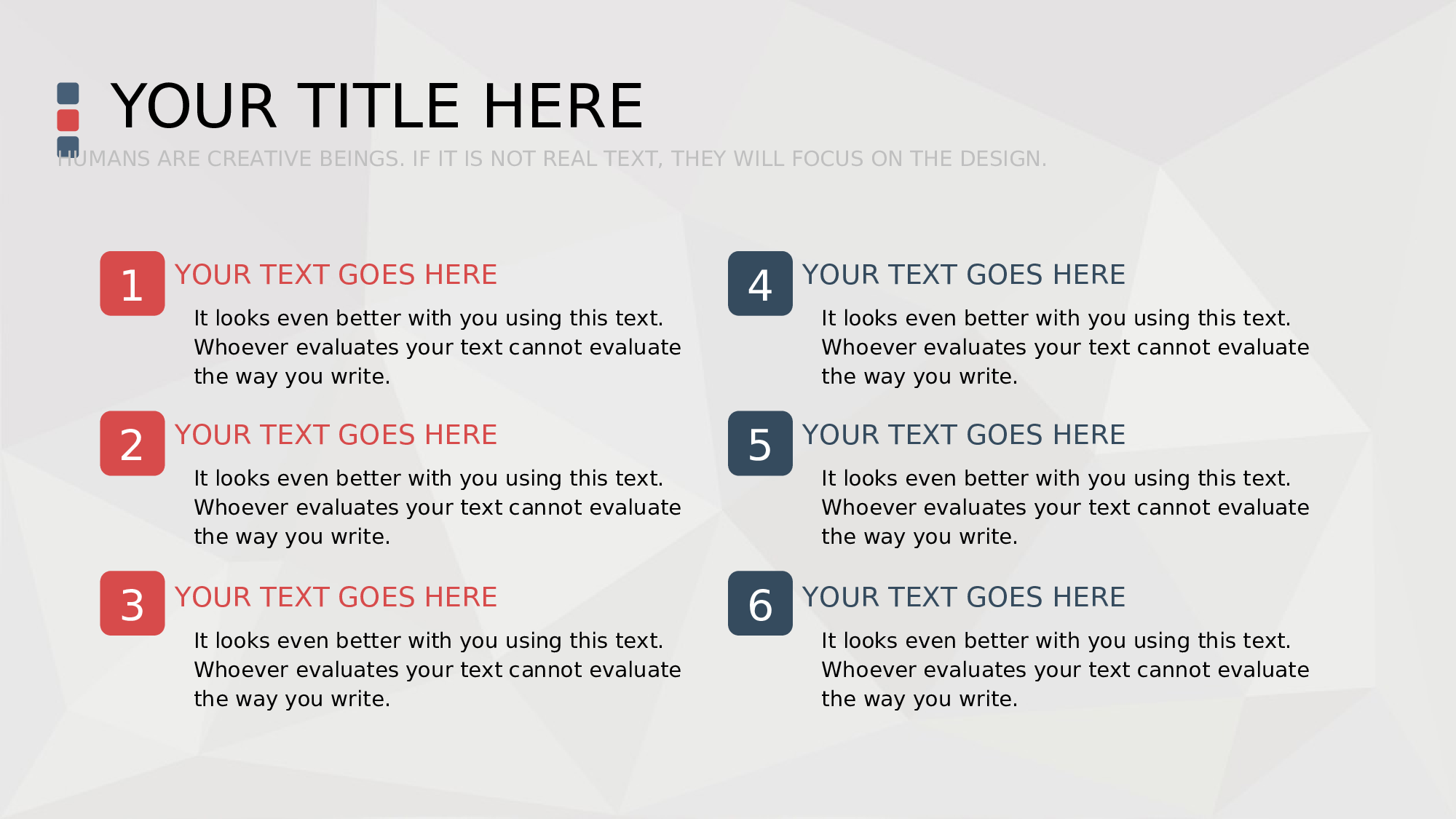 YOUR TITLE HERE

HUMANS ARE CREATIVE BEINGS. IF IT IS NOT REAL TEXT, THEY WILL FOCUS ON THE DESIGN.

1 YOUR TEXT GOES HERE

It looks even better with you using this text. Whoever evaluates your text cannot evaluate the way you write.

2 YOUR TEXT GOES HERE

It looks even better with you using this text. Whoever evaluates your text cannot evaluate the way you write.

3 YOUR TEXT GOES HERE

It looks even better with you using this text. Whoever evaluates your text cannot evaluate the way you write.

4 YOUR TEXT GOES HERE

It looks even better with you using this text. Whoever evaluates your text cannot evaluate the way you write.

5 YOUR TEXT GOES HERE

It looks even better with you using this text. Whoever evaluates your text cannot evaluate the way you write.

6 YOUR TEXT GOES HERE

It looks even better with you using this text. Whoever evaluates your text cannot evaluate the way you write.